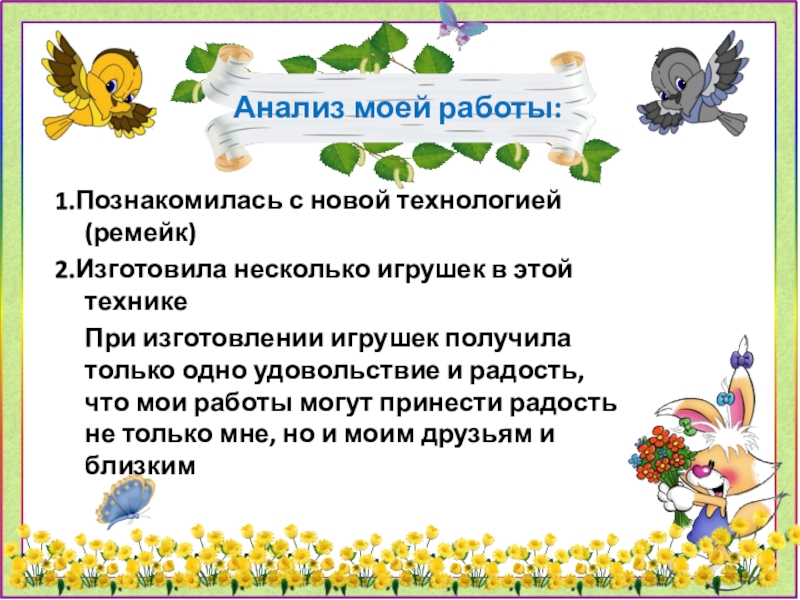 Анализ моей работы:

1.Познакомилась с новой технологией (ремейк)

2.Изготовила несколько игрушек в этой технике

При изготовлении игрушек получила только одно удовольствие и радость, что мои работы могут принести радость не только мне, но и моим друзьям и близким